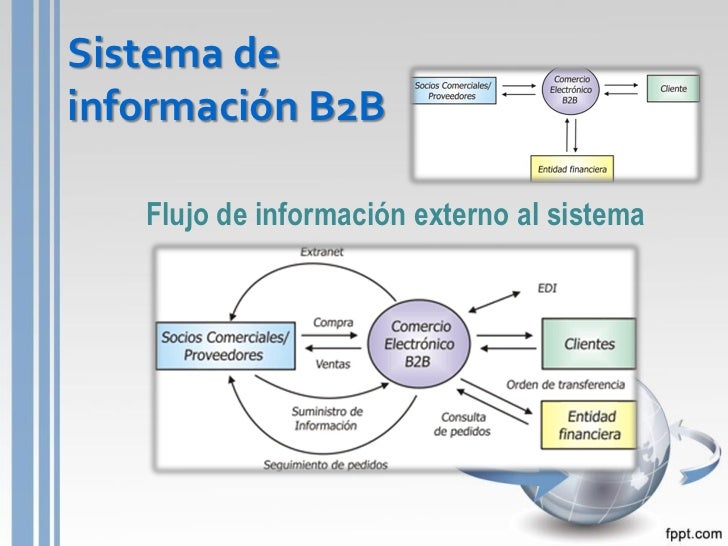 Sistema de información B2B

Socios Comerciales/ Proveedores
Comercio Electrónico B2B
Cliente
Entidad financiera

Flujo de información externo al sistema

Extranet
EDI
Socios Comerciales/ Proveedores
Compra
Ventas
Comercio Electrónico B2B
Clientes
Orden de transferencia
Suministro de Información
Consulta de pedidos
Entidad financiera
Seguimiento de pedidos

fppt.com